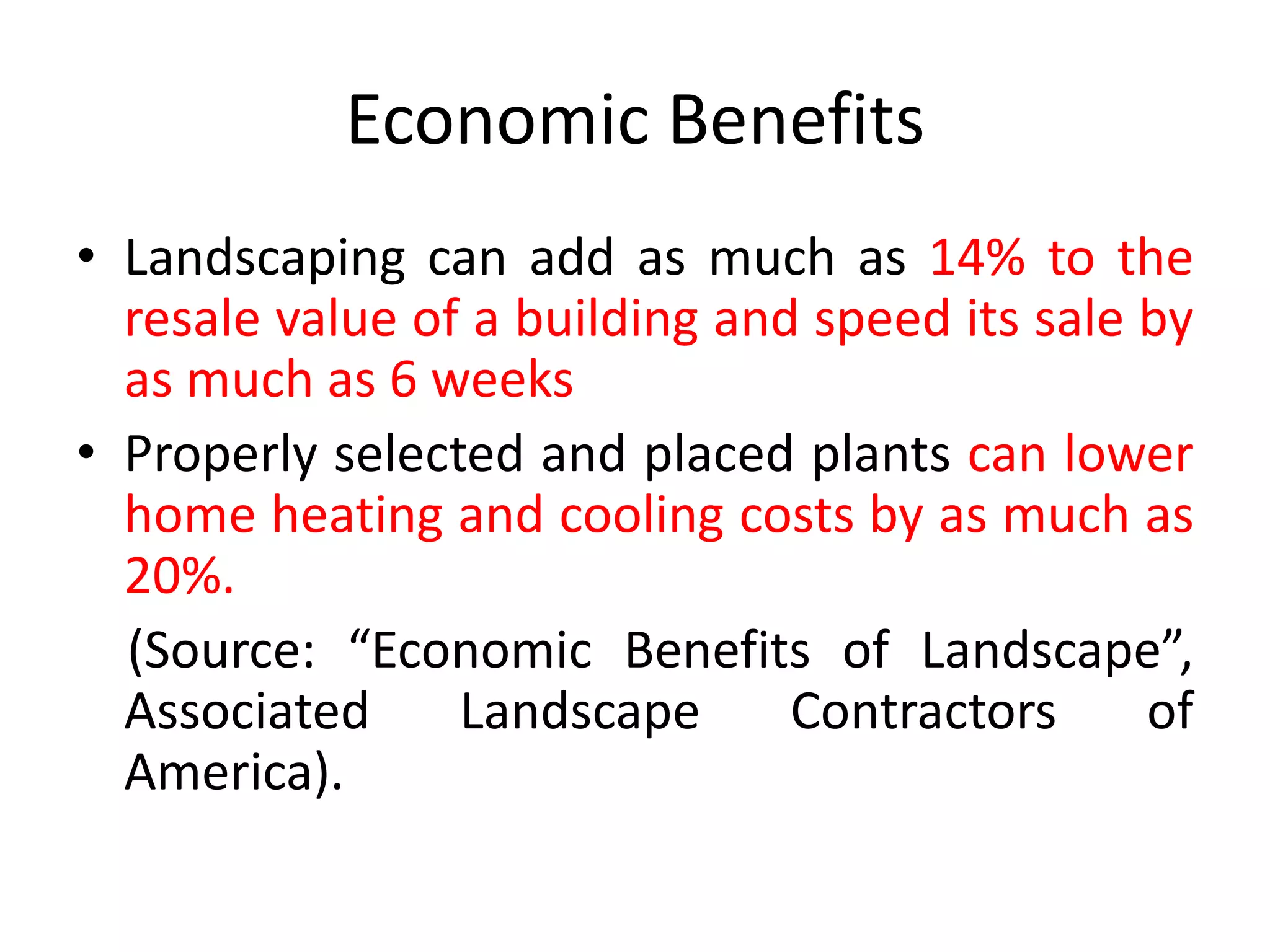 Economic Benefits

• Landscaping can add as much as 14% to the resale value of a building and speed its sale by as much as 6 weeks

• Properly selected and placed plants can lower home heating and cooling costs by as much as 20%.

(Source: “Economic Benefits of Landscape”, Associated Landscape Contractors of America).